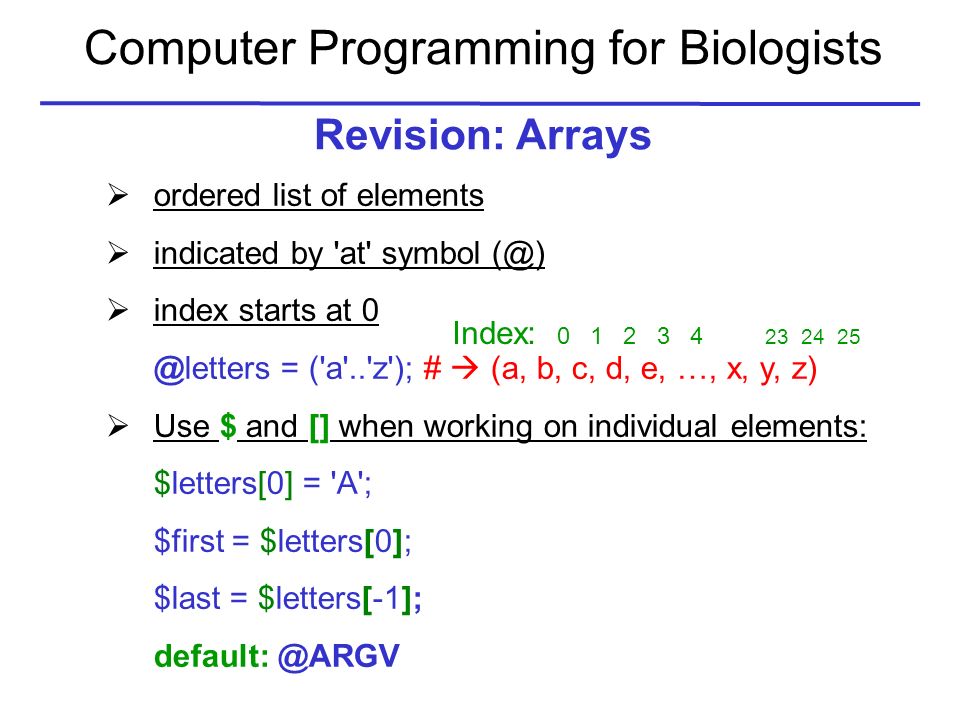 Computer Programming for Biologists

Revision: Arrays

➢ ordered list of elements

➢ indicated by 'at' symbol (@)

➢ index starts at 0

Index: 0 1 2 3 4 23 24 25

@letters = ('a'..'z'); # → (a, b, c, d, e, …, x, y, z)

➢ Use $ and [] when working on individual elements:

$letters[0] = 'A';

$first = $letters[0];

$last = $letters[-1];

default: @ARGV